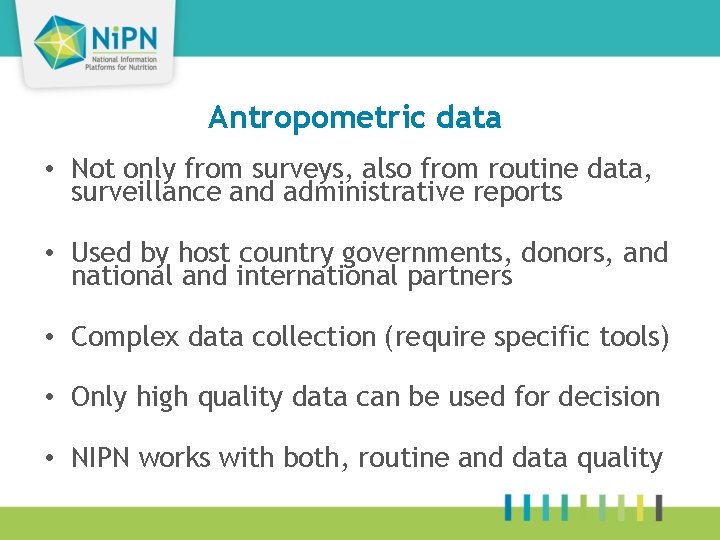 NiPN
National Information Platforms for Nutrition

Antropometric data

• Not only from surveys, also from routine data, surveillance and administrative reports

• Used by host country governments, donors, and national and international partners

• Complex data collection (require specific tools)

• Only high quality data can be used for decision

• NIPN works with both, routine and data quality